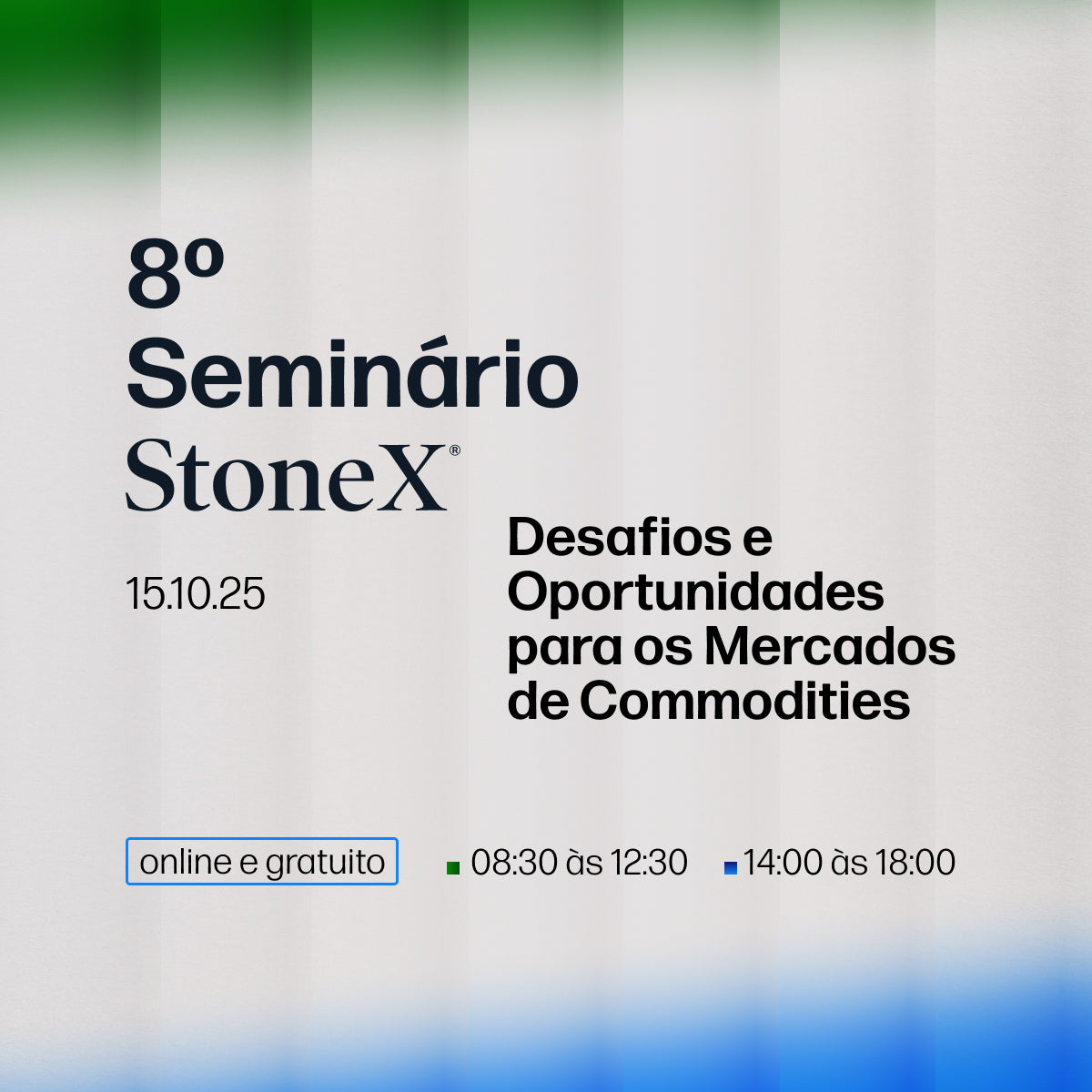 8º
Seminário
StoneX®

15.10.25

Desafios e Oportunidades para os Mercados de Commodities

online e gratuito

08:30 às 12:30

14:00 às 18:00